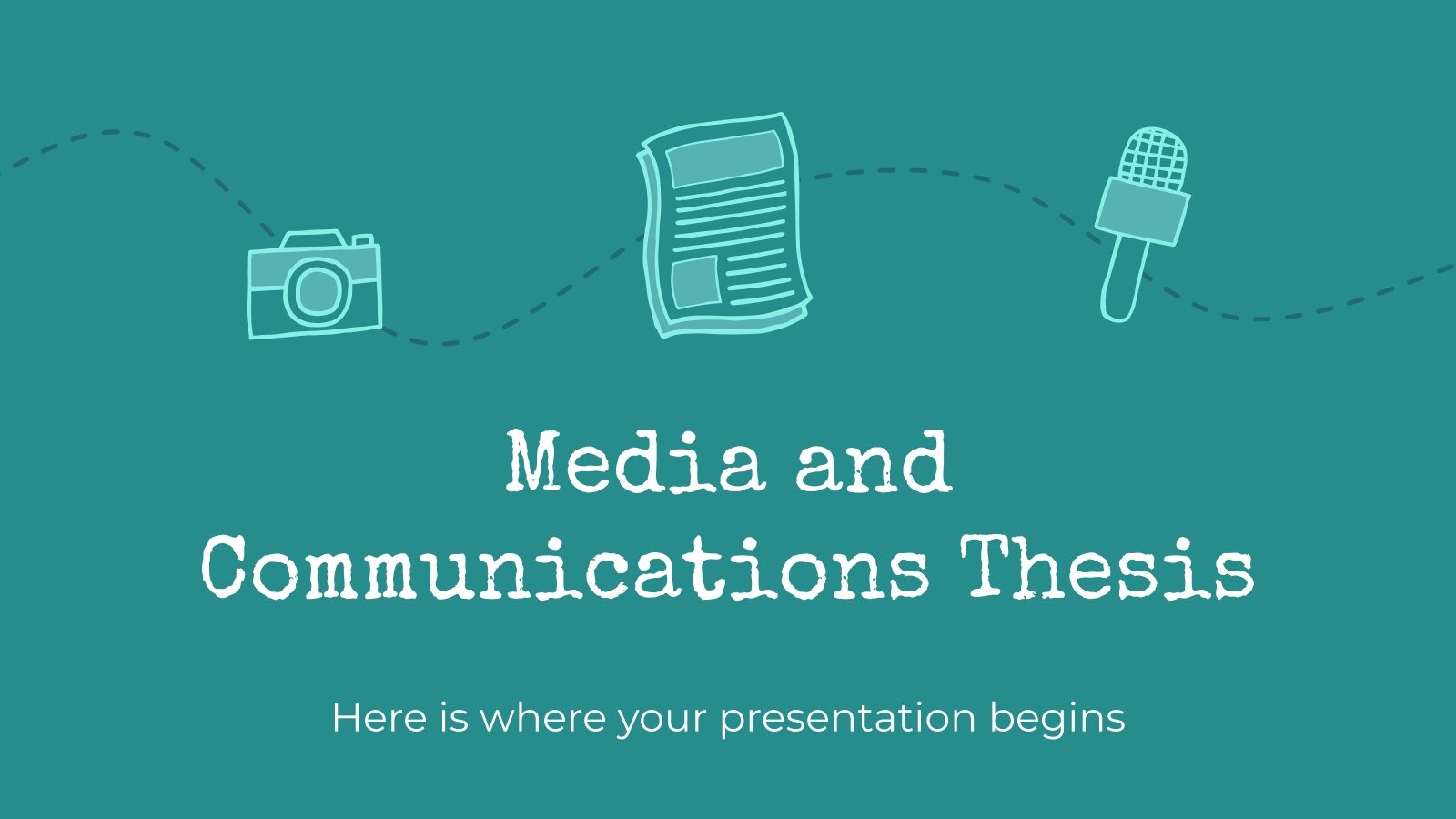 Media and Communications Thesis

Here is where your presentation begins